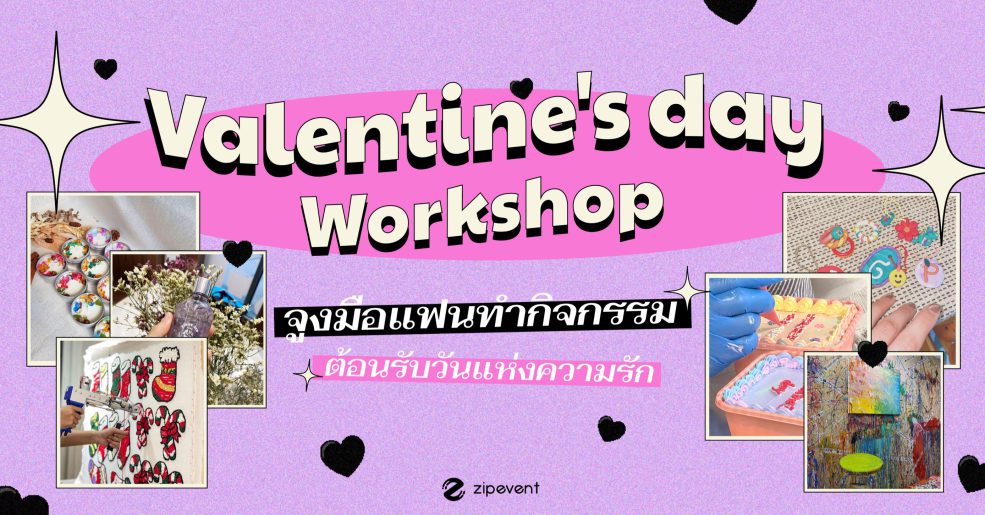 Valentine's day Workshop

จูงมือแฟนทำกิจกรรม

ต้อนรับวันแห่งความรัก

zipevent